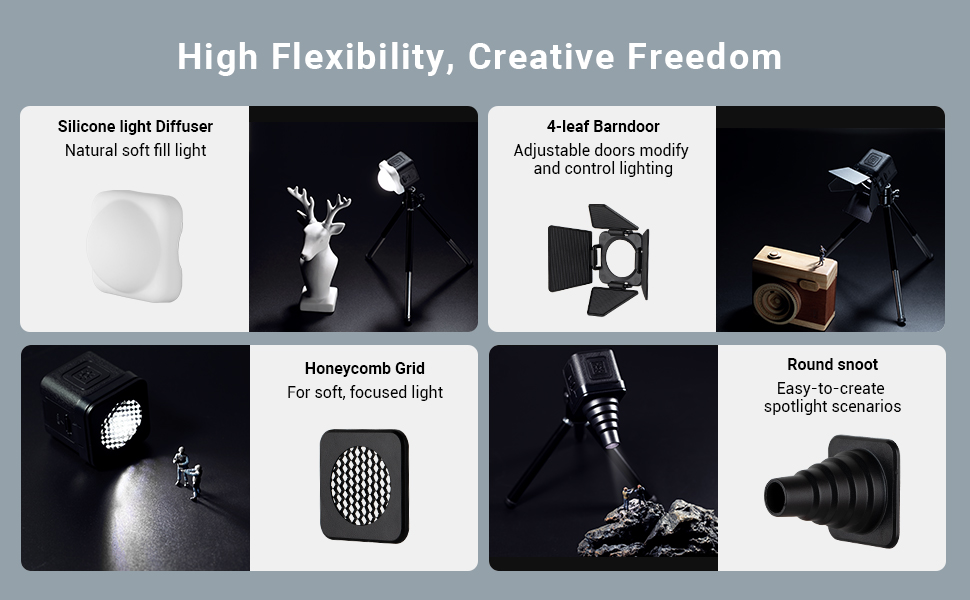 High Flexibility, Creative Freedom

Silicone light Diffuser
Natural soft fill light

4-leaf Barndoor
Adjustable doors modify and control lighting

Honeycomb Grid
For soft, focused light

Round snoot
Easy-to-create spotlight scenarios